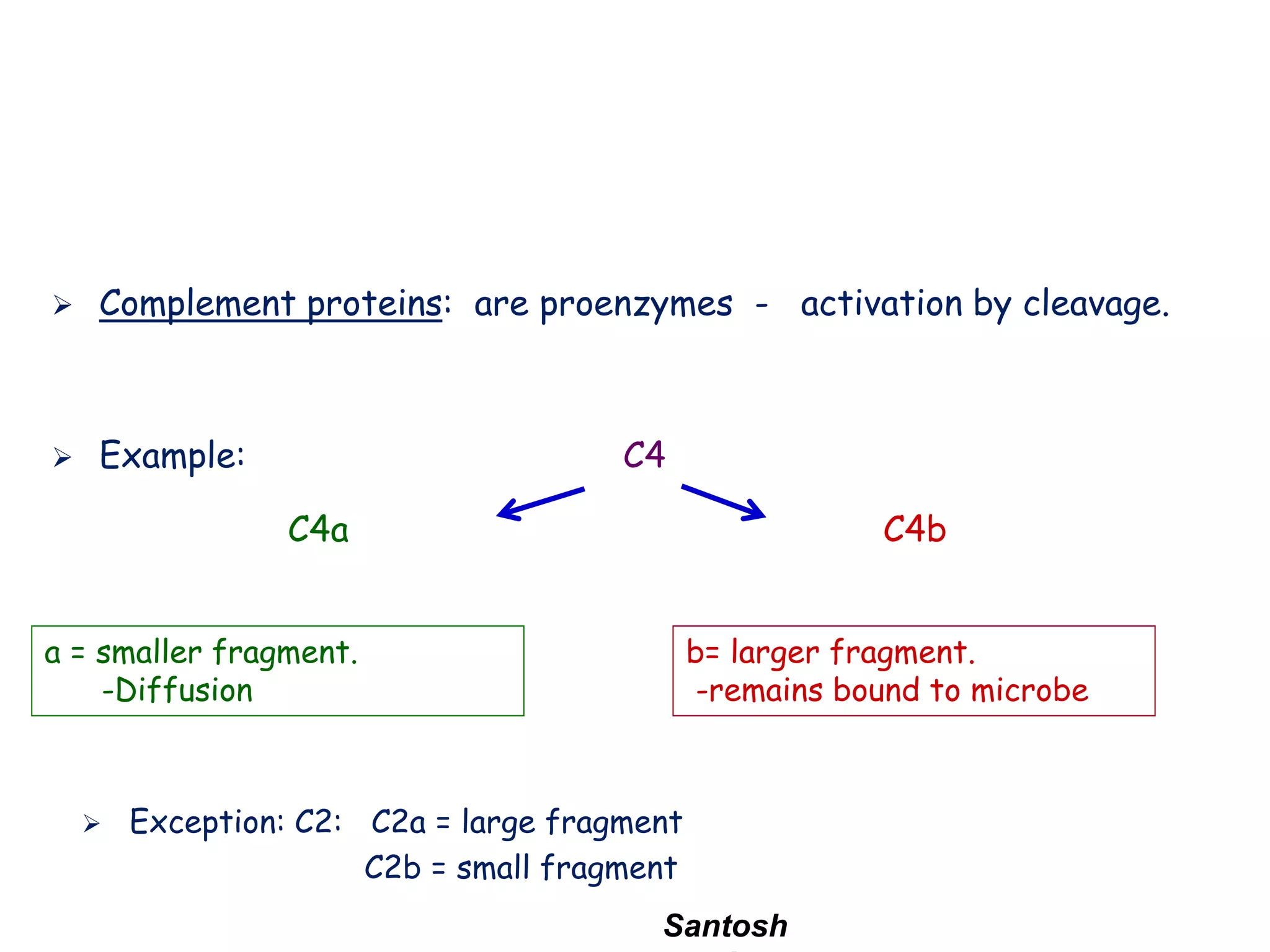 ➢ Complement proteins: are proenzymes - activation by cleavage.

➢ Example:

C4

C4a

C4b

a = smaller fragment.
-Diffusion

b= larger fragment.
-remains bound to microbe

➢ Exception: C2: C2a = large fragment
C2b = small fragment

Santosh